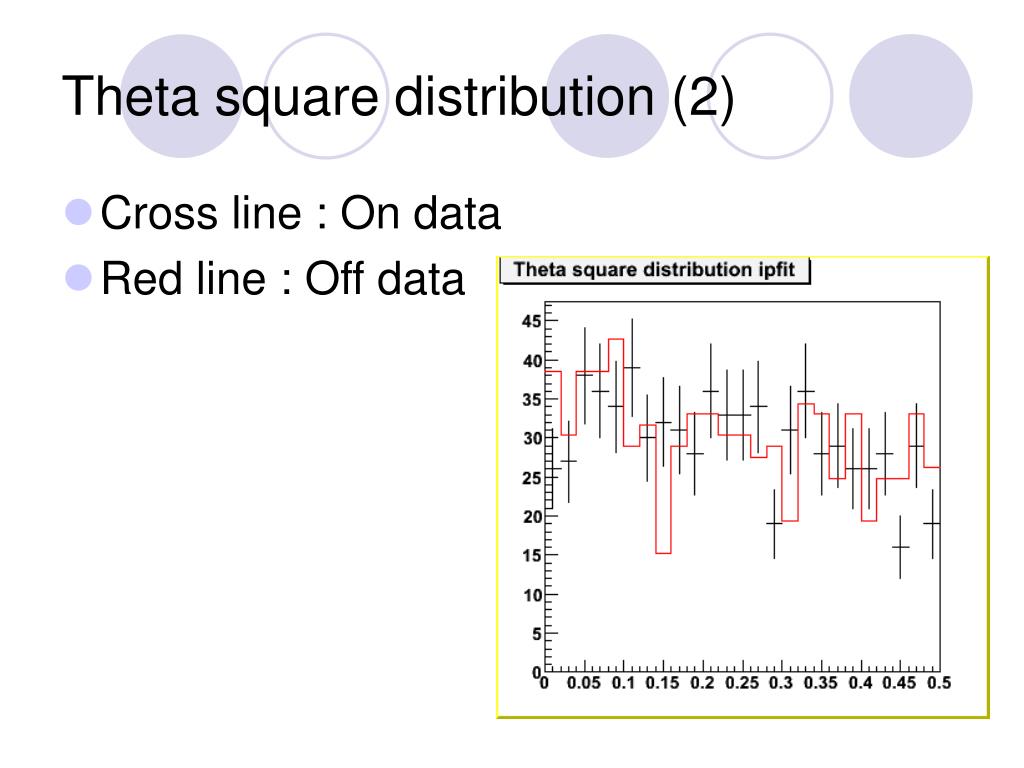 Theta square distribution (2)

Cross line : On data

Red line : Off data

Theta square distribution ipfit

45
40
35
30
25
20
15
10
5
0

0 0.05 0.1 0.15 0.2 0.25 0.3 0.35 0.4 0.45 0.5